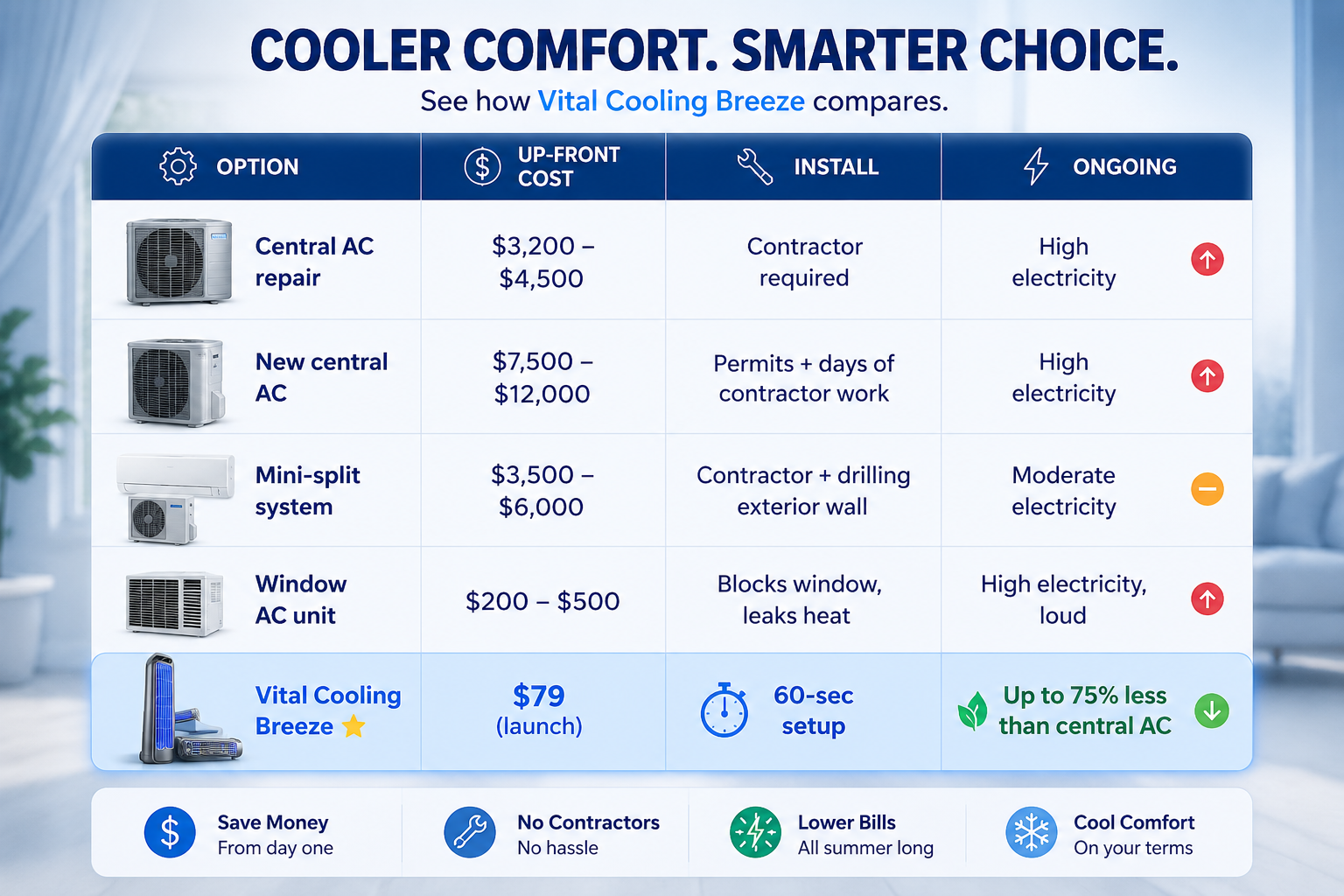 COOLER COMFORT. SMARTER CHOICE.

See how Vital Cooling Breeze compares.

| OPTION | UP-FRONT COST | INSTALL | ONGOING |
|---|---|---|---|
| Central AC repair | \$3,200 – \$4,500 | Contractor required | High electricity |
| New central AC | \$7,500 – \$12,000 | Permits + days of contractor work | High electricity |
| Mini-split system | \$3,500 – \$6,000 | Contractor + drilling exterior wall | Moderate electricity |
| Window AC unit | \$200 – \$500 | Blocks window, leaks heat | High electricity, loud |
| Vital Cooling Breeze | \$79 (launch) | 60-sec setup | Up to 75% less than central AC |

Save Money
From day one

No Contractors
No hassle

Lower Bills
All summer long

Cool Comfort
On your terms